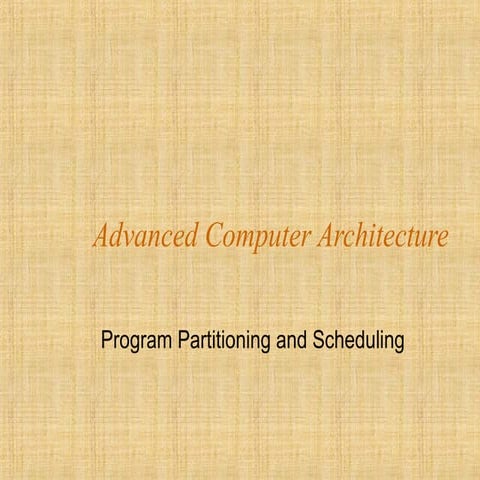 Advanced Computer Architecture

Program Partitioning and Scheduling